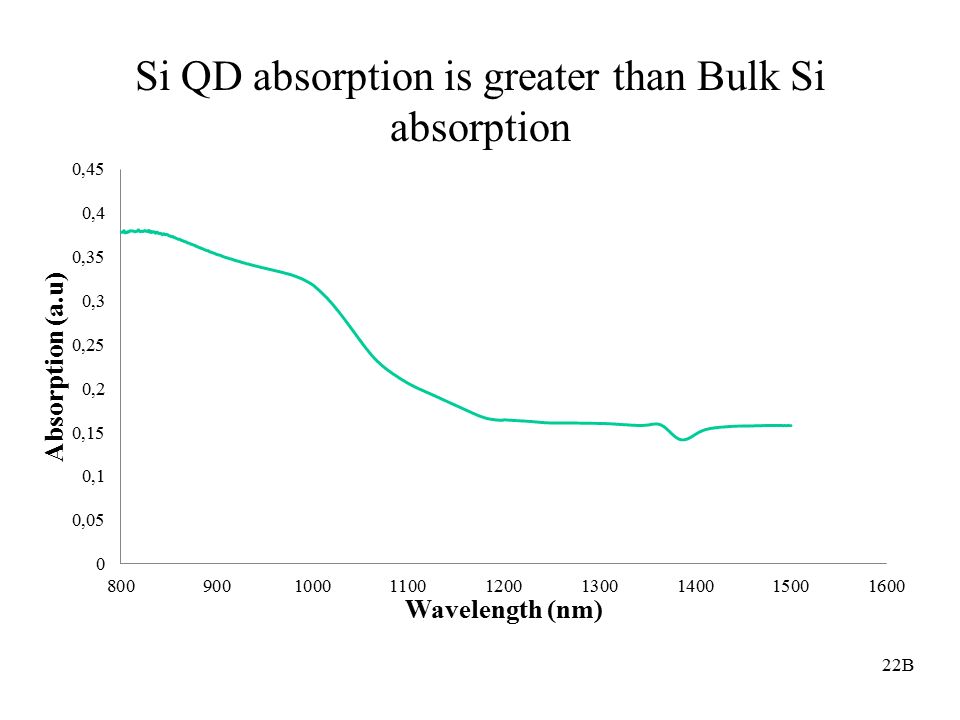 Si QD absorption is greater than Bulk Si absorption

Absorption (a.u)

0,45
0,4
0,35
0,3
0,25
0,2
0,15
0,1
0,05
0

800 900 1000 1100 1200 1300 1400 1500 1600

Wavelength (nm)

22B